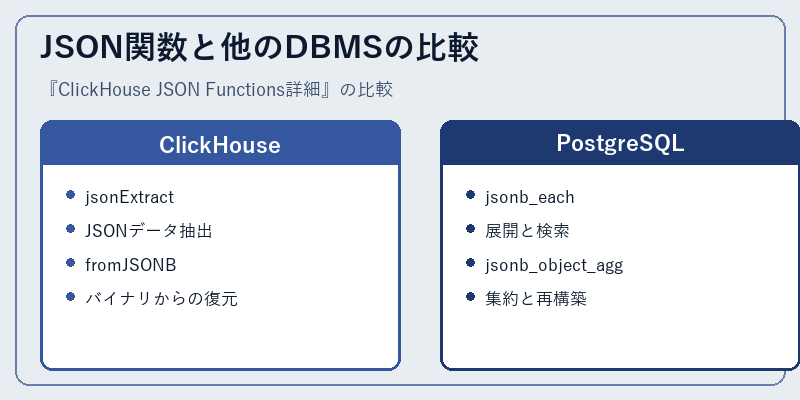 JSON関数と他のDBMSの比較

『ClickHouse JSON Functions詳細』の比較

ClickHouse

- jsonExtract
- JSONデータ抽出
- fromJSONB
- バイナリからの復元

PostgreSQL

- jsonb_each
- 展開と検索
- jsonb_object_agg
- 集約と再構築